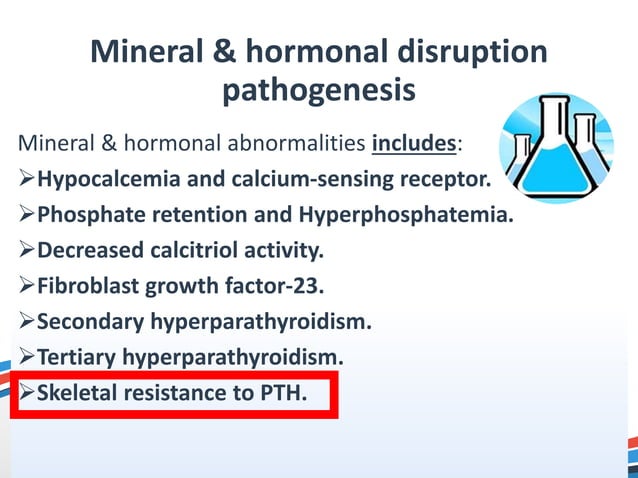 Mineral & hormonal disruption pathogenesis

Mineral & hormonal abnormalities includes:

➢Hypocalcemia and calcium-sensing receptor.

➢Phosphate retention and Hyperphosphatemia.

➢Decreased calcitriol activity.

➢Fibroblast growth factor-23.

➢Secondary hyperparathyroidism.

➢Tertiary hyperparathyroidism.

➢Skeletal resistance to PTH.